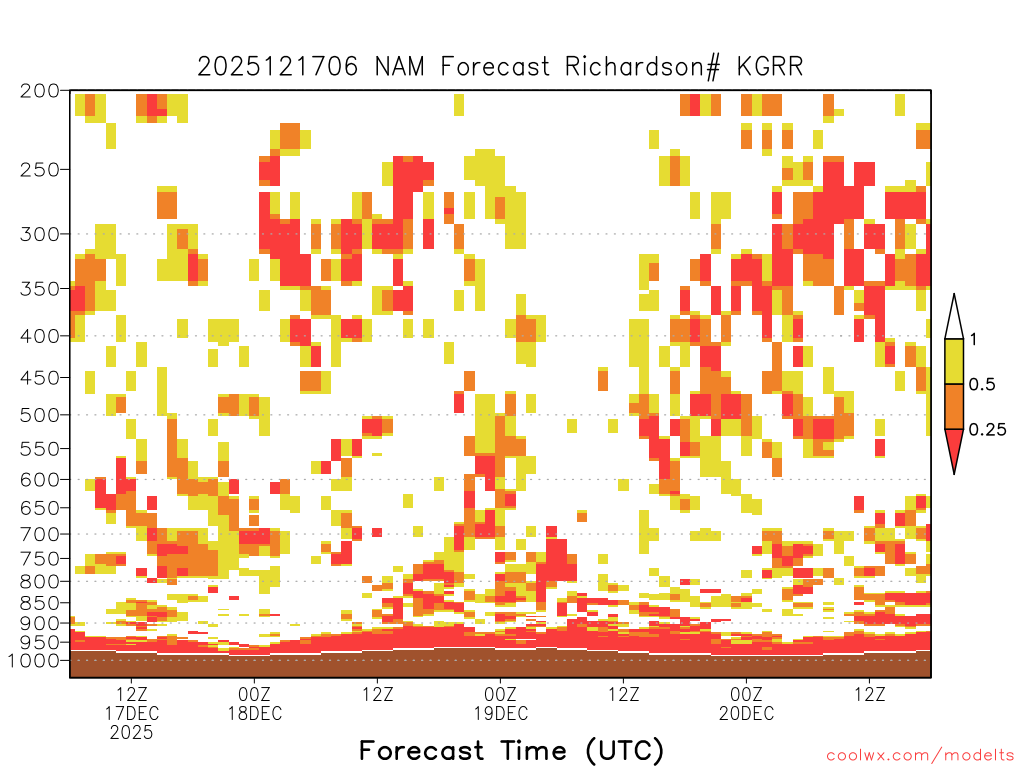 2025121706 NAM Forecast Richardson# KGRR

200
250
300
350
400
450
500
550
600
650
700
750
800
850
900
950
1000

1
0.5
0.25

12Z
17DEC
2025

00Z
18DEC

12Z

00Z
19DEC

12Z

00Z
20DEC

12Z

Forecast Time (UTC)

coolwx.com/modelts